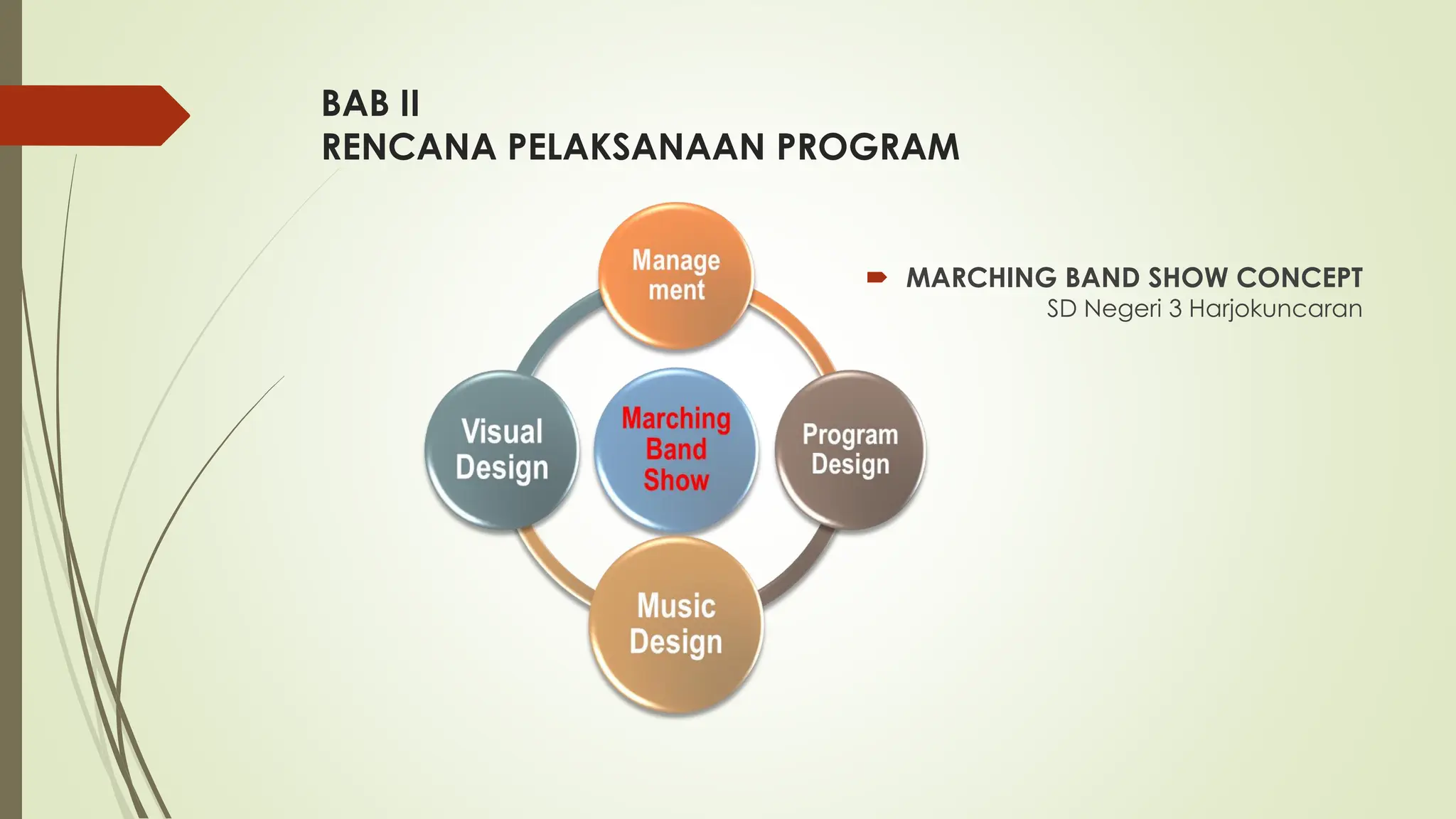 BAB II
RENCANA PELAKSANAAN PROGRAM

Manage ment

Visual Design

Marching Band Show

Program Design

Music Design

MARCHING BAND SHOW CONCEPT
SD Negeri 3 Harjokuncaran